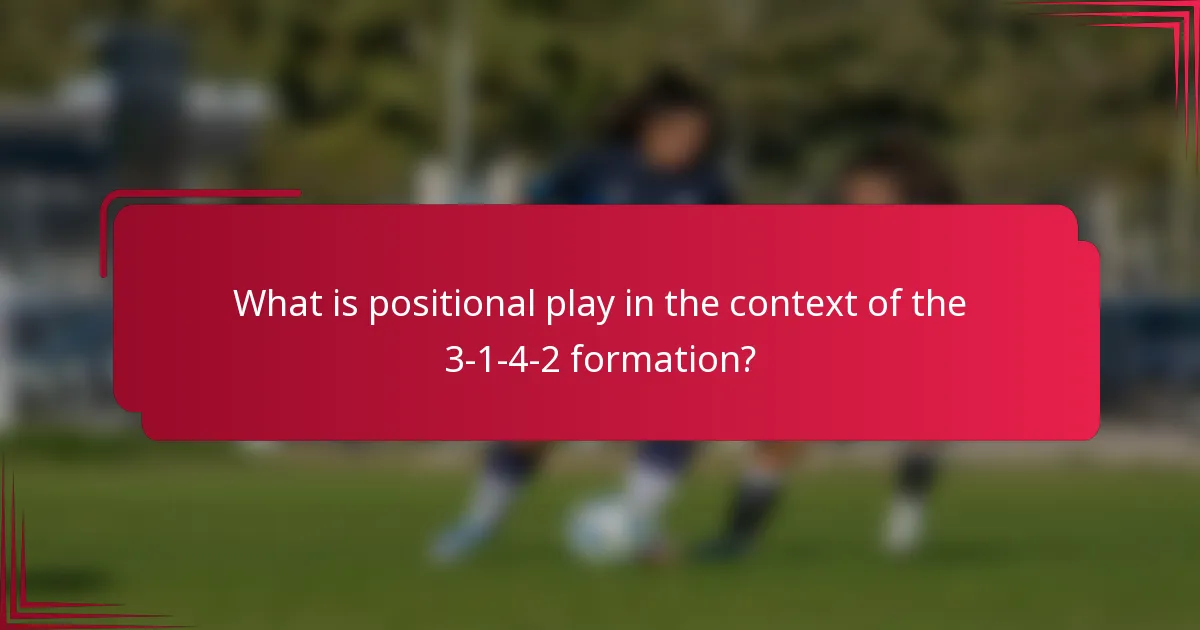 What is positional play in the context of the 3-1-4-2 formation?